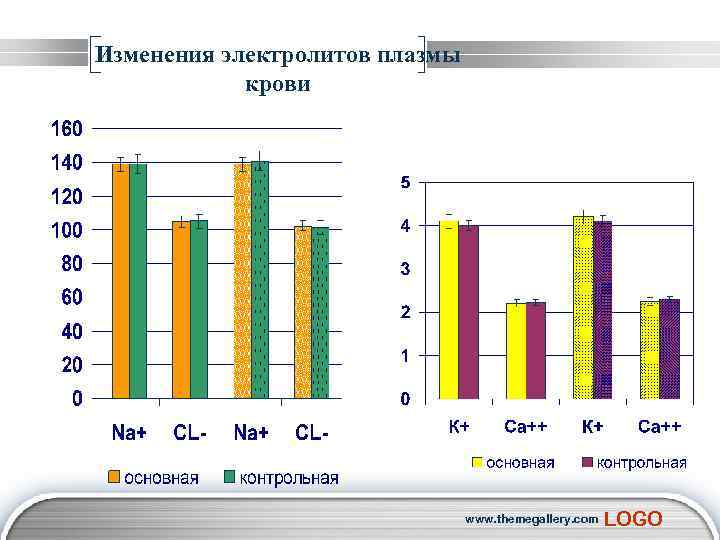 Изменения электролитов плазмы крови

160
140
120
100
80
60
40
20
0

Na+ CL- Na+ CL-

основная контрольная

5
4
3
2
1
0

К+ Са++ К+ Са++

основная контрольная

www.themegallery.com LOGO